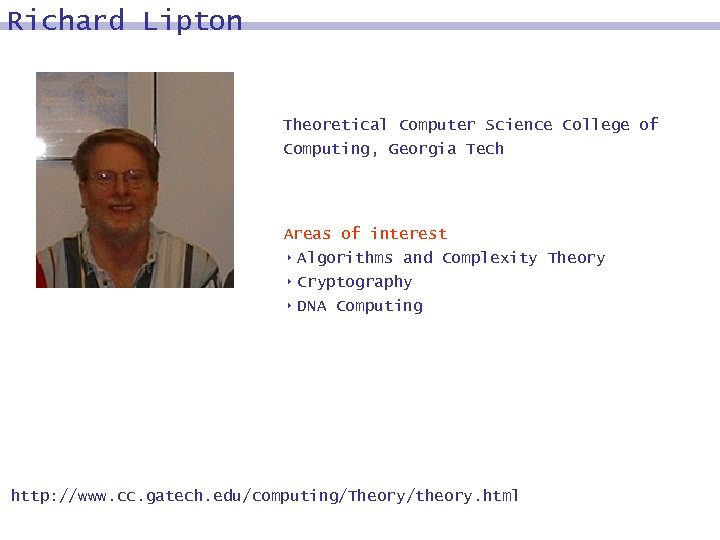 Richard Lipton

Theoretical Computer Science College of Computing, Georgia Tech

Areas of interest
‣ Algorithms and Complexity Theory
‣ Cryptography
‣ DNA Computing

http://www.cc.gatech.edu/computing/Theory/theory.html